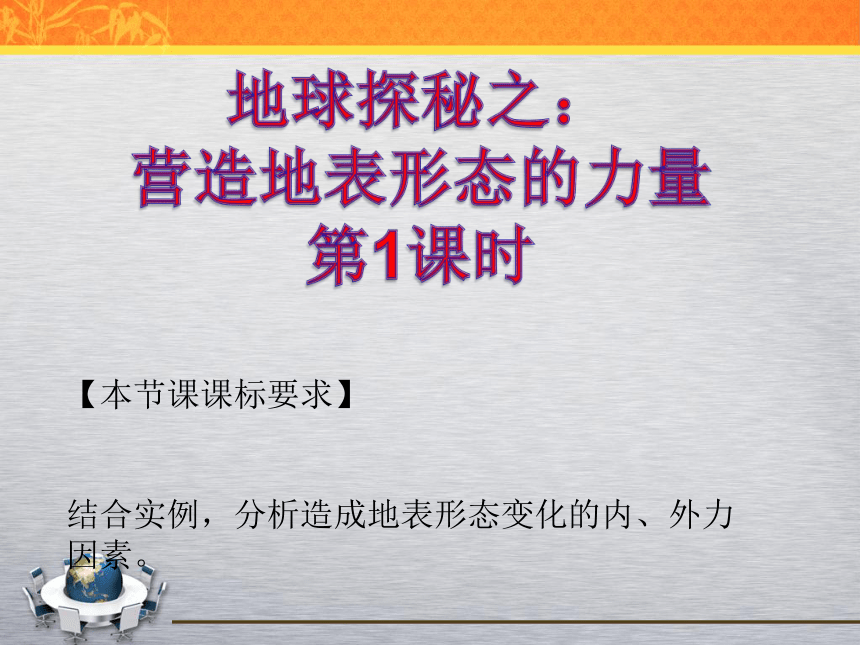 地球探秘之：
营造地表形态的力量
第1课时

【本节课课标要求】

结合实例，分析造成地表形态变化的内、外力因素。